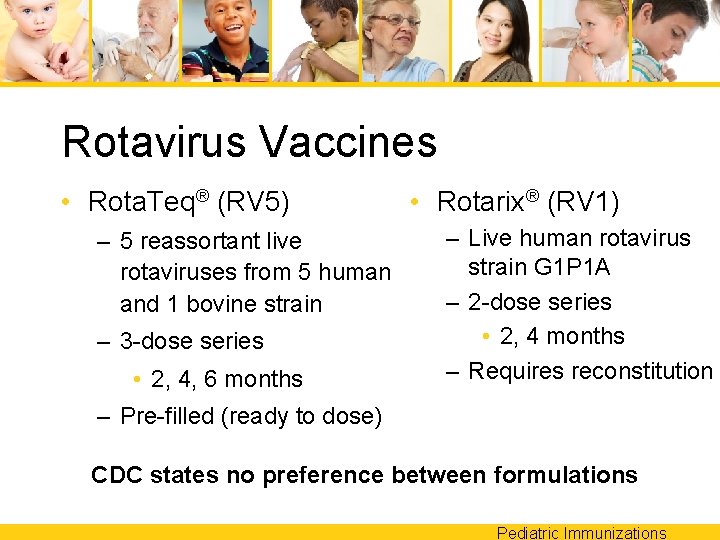 Rotavirus Vaccines

• RotaTeq® (RV5)
  – 5 reassortant live rotaviruses from 5 human and 1 bovine strain
  – 3-dose series
    • 2, 4, 6 months
  – Pre-filled (ready to dose)

• Rotarix® (RV1)
  – Live human rotavirus strain G1P1A
  – 2-dose series
    • 2, 4 months
  – Requires reconstitution

CDC states no preference between formulations

Pediatric Immunizations